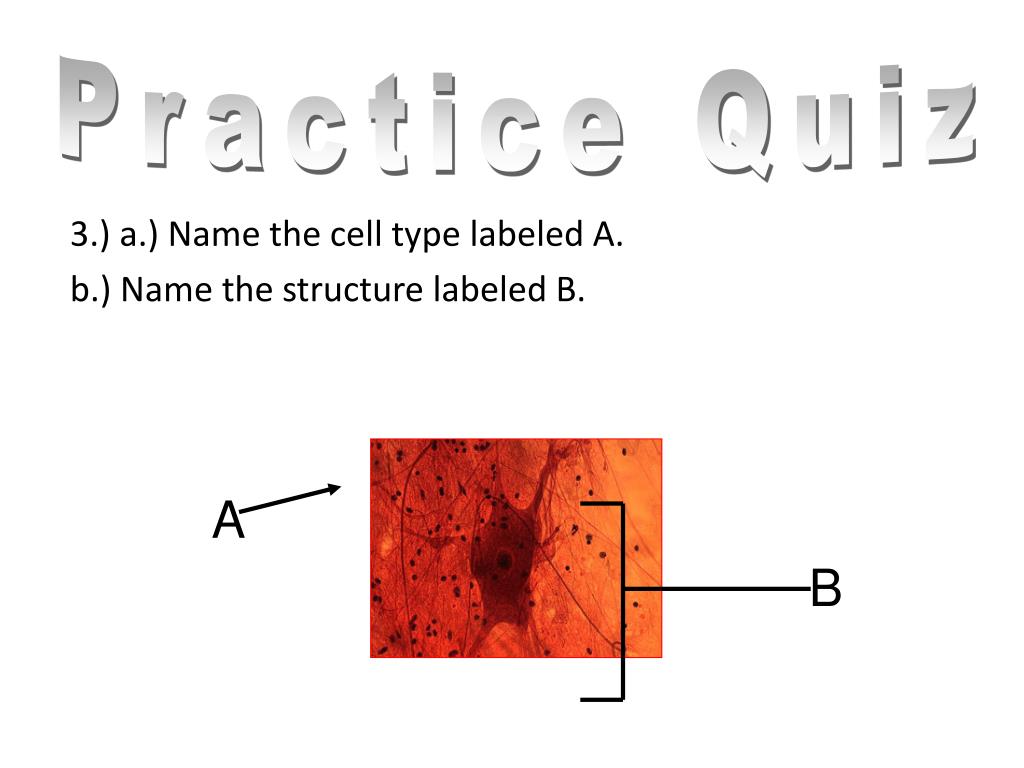 Practice Quiz

3.) a.) Name the cell type labeled A.

b.) Name the structure labeled B.

A

B